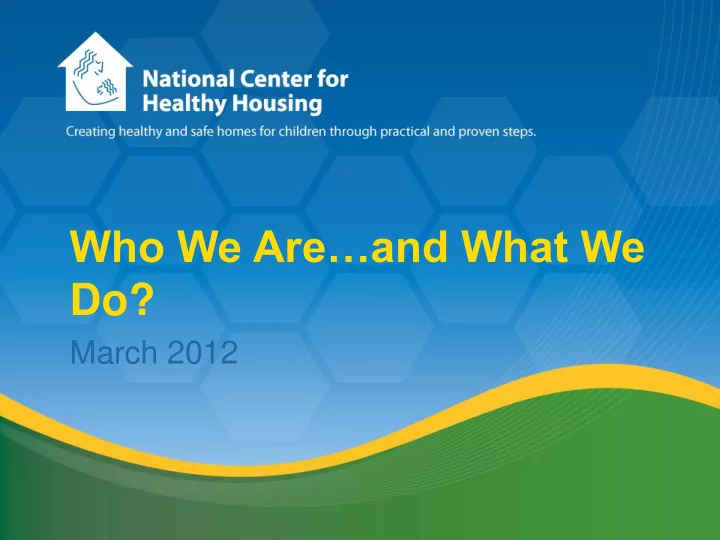 National Center for Healthy Housing

Creating healthy and safe homes for children through practical and proven steps.

Who We Are…and What We Do?

March 2012